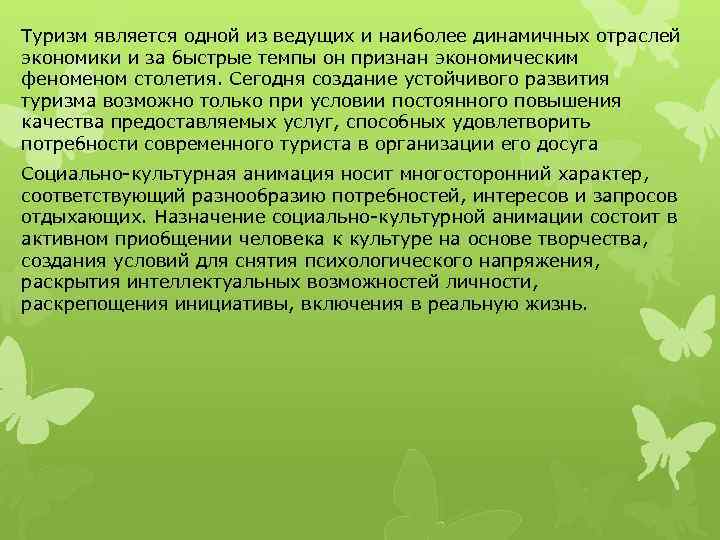 Туризм является одной из ведущих и наиболее динамичных отраслей экономики и за быстрые темпы он признан экономическим феноменом столетия. Сегодня создание устойчивого развития туризма возможно только при условии постоянного повышения качества предоставляемых услуг, способных удовлетворить потребности современного туриста в организации его досуга

Социально-культурная анимация носит многосторонний характер, соответствующий разнообразию потребностей, интересов и запросов отдыхающих. Назначение социально-культурной анимации состоит в активном приобщении человека к культуре на основе творчества, создания условий для снятия психологического напряжения, раскрытия интеллектуальных возможностей личности, раскрепощения инициативы, включения в реальную жизнь.